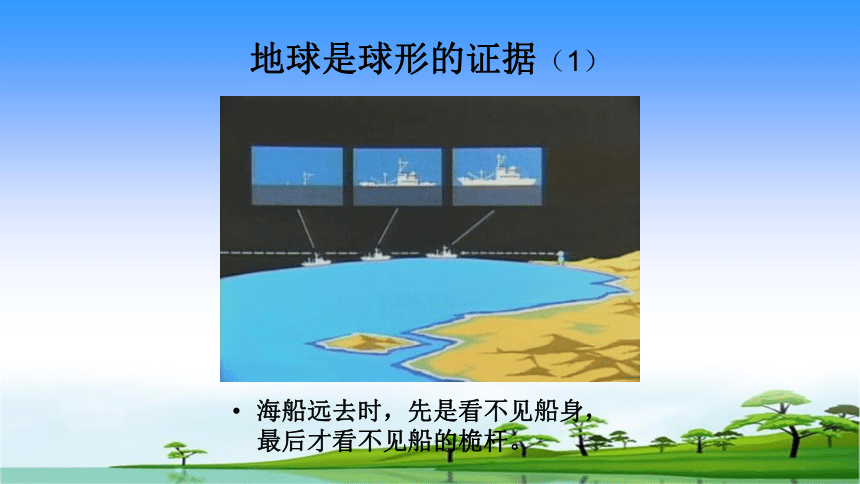 地球是球形的证据（1）

• 海船远去时，先是看不见船身，最后才看不见船的桅杆。